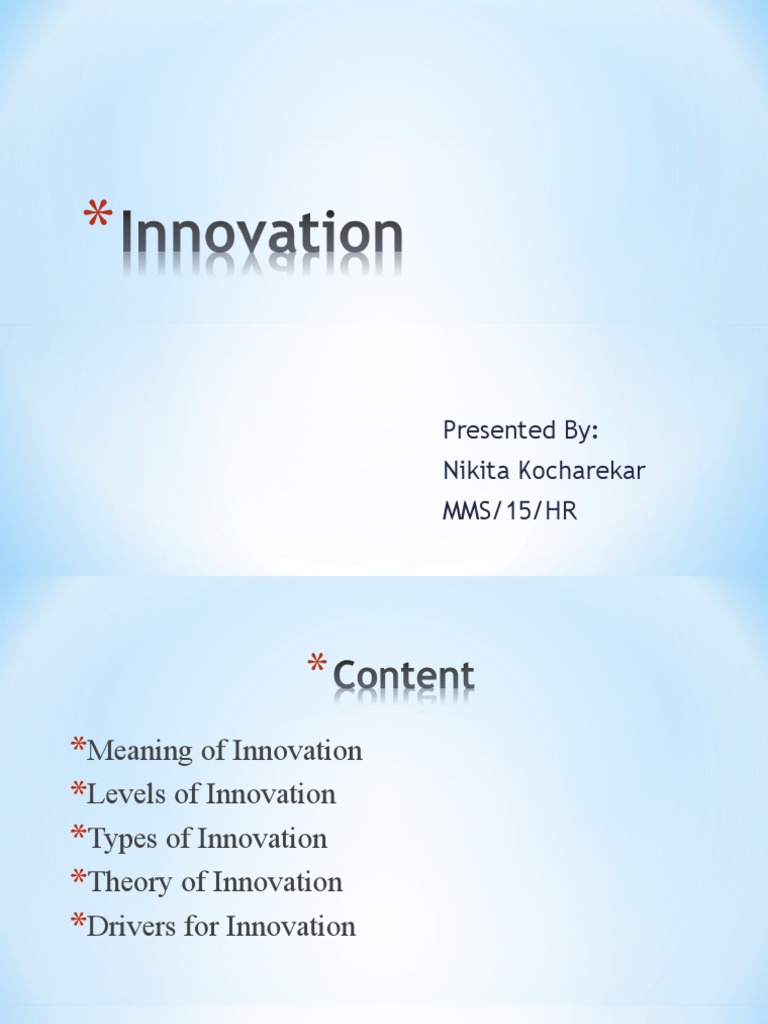 *Innovation

Presented By:
Nikita Kocharekar
MMS/15/HR

*Content

*Meaning of Innovation
*Levels of Innovation
*Types of Innovation
*Theory of Innovation
*Drivers for Innovation